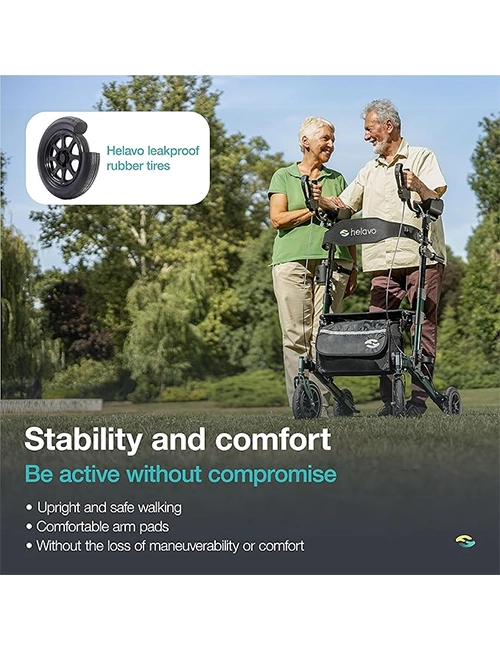 Helavo leakproof rubber tires

helavo

Stability and comfort

Be active without compromise

• Upright and safe walking
• Comfortable arm pads
• Without the loss of maneuverability or comfort